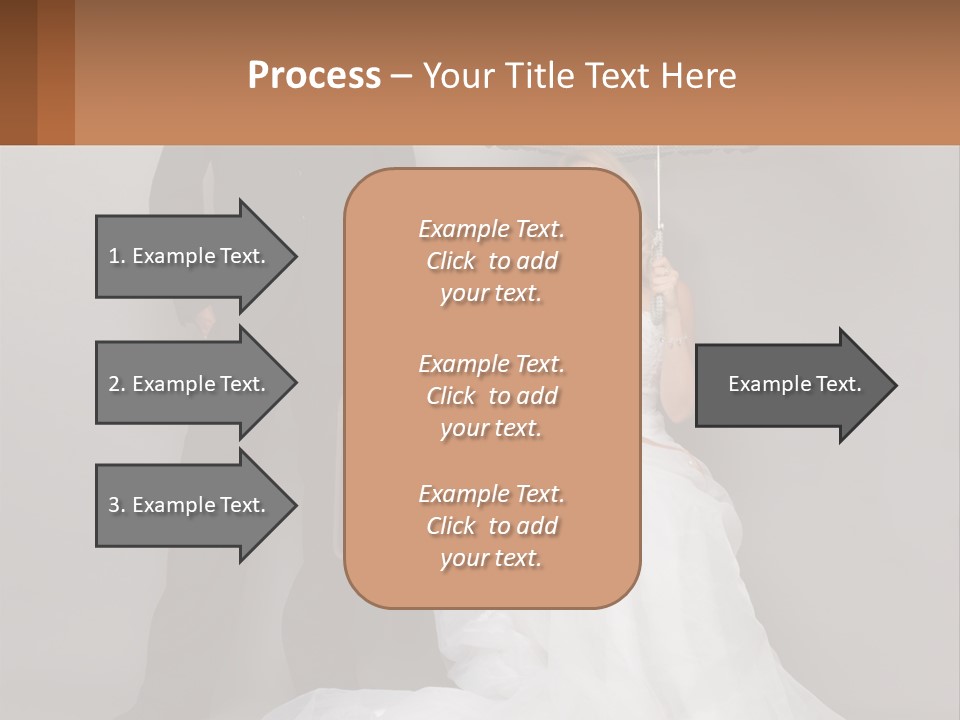 Process – Your Title Text Here

1. Example Text.

2. Example Text.

3. Example Text.

Example Text. Click to add your text.

Example Text. Click to add your text.

Example Text. Click to add your text.

Example Text.